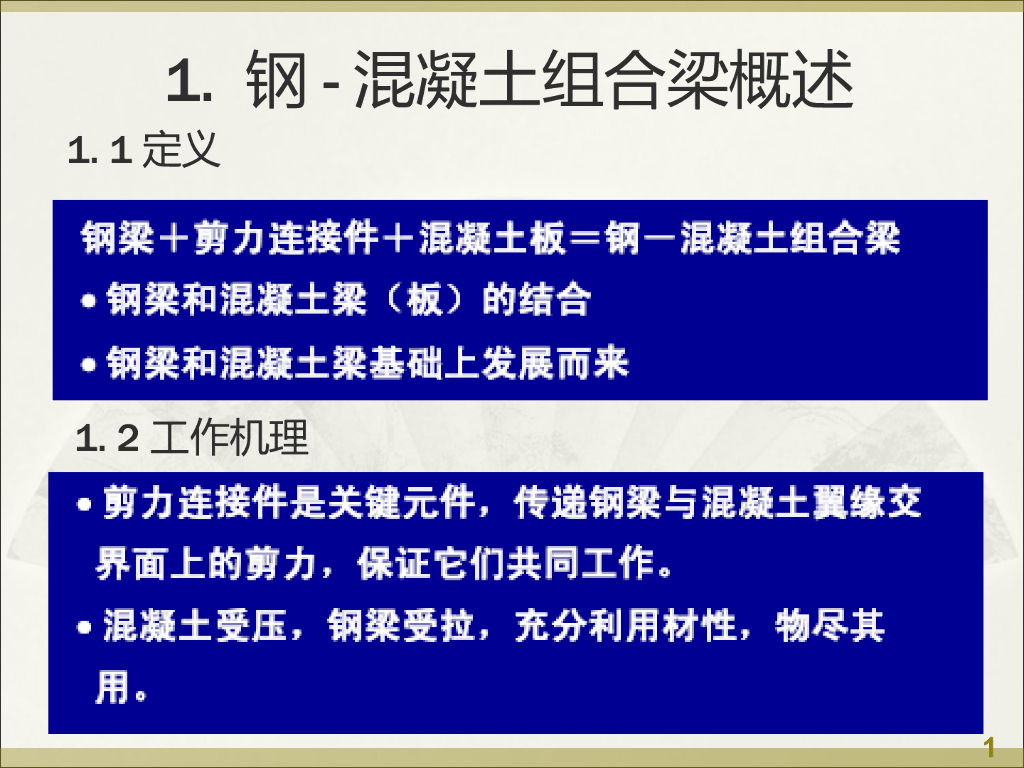 1. 钢 - 混凝土组合梁概述

1. 1 定义

钢梁＋剪力连接件＋混凝土板＝钢－混凝土组合梁

• 钢梁和混凝土梁（板）的结合

• 钢梁和混凝土梁基础上发展而来

1. 2 工作机理

• 剪力连接件是关键元件，传递钢梁与混凝土翼缘交界面上的剪力，保证它们共同工作。

• 混凝土受压，钢梁受拉，充分利用材性，物尽其用。

1